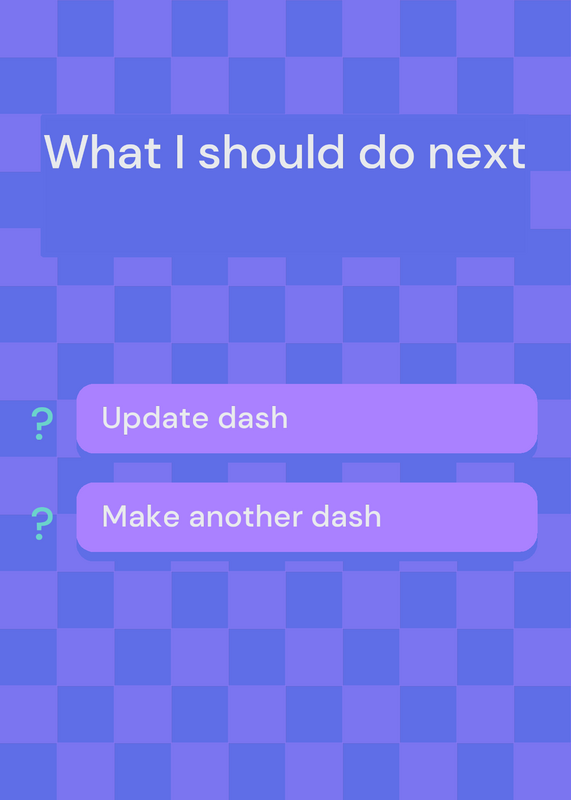 What I should do next

? Update dash

? Make another dash